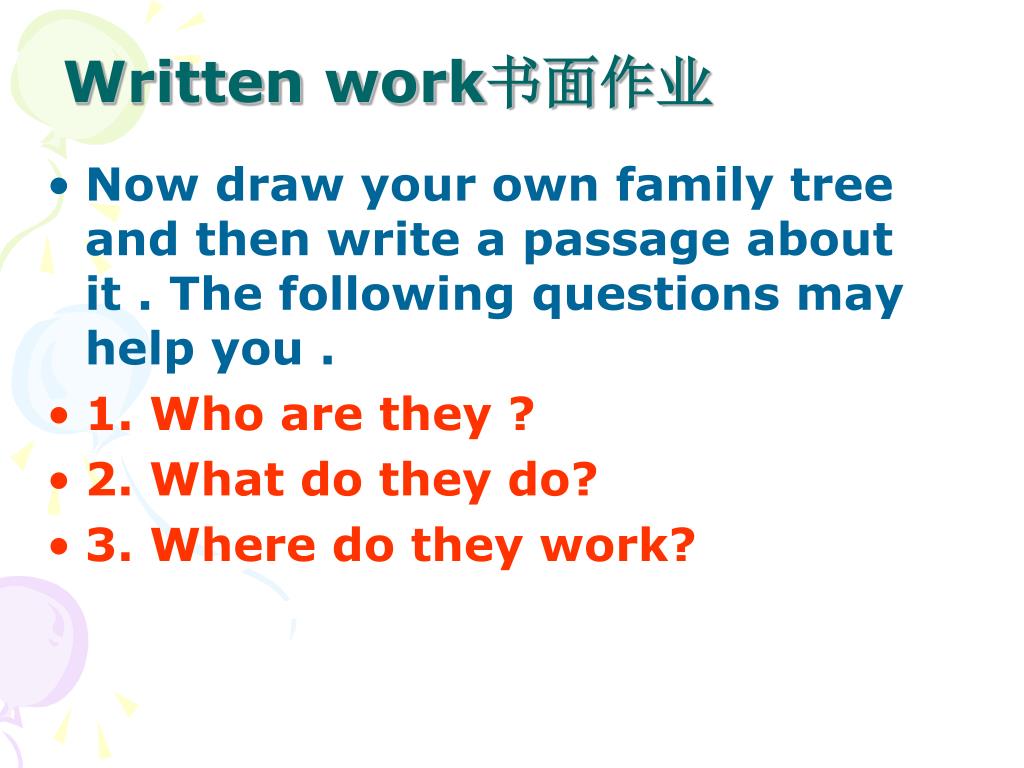 Written work书面作业

• Now draw your own family tree and then write a passage about it . The following questions may help you .
• 1. Who are they ?
• 2. What do they do?
• 3. Where do they work?